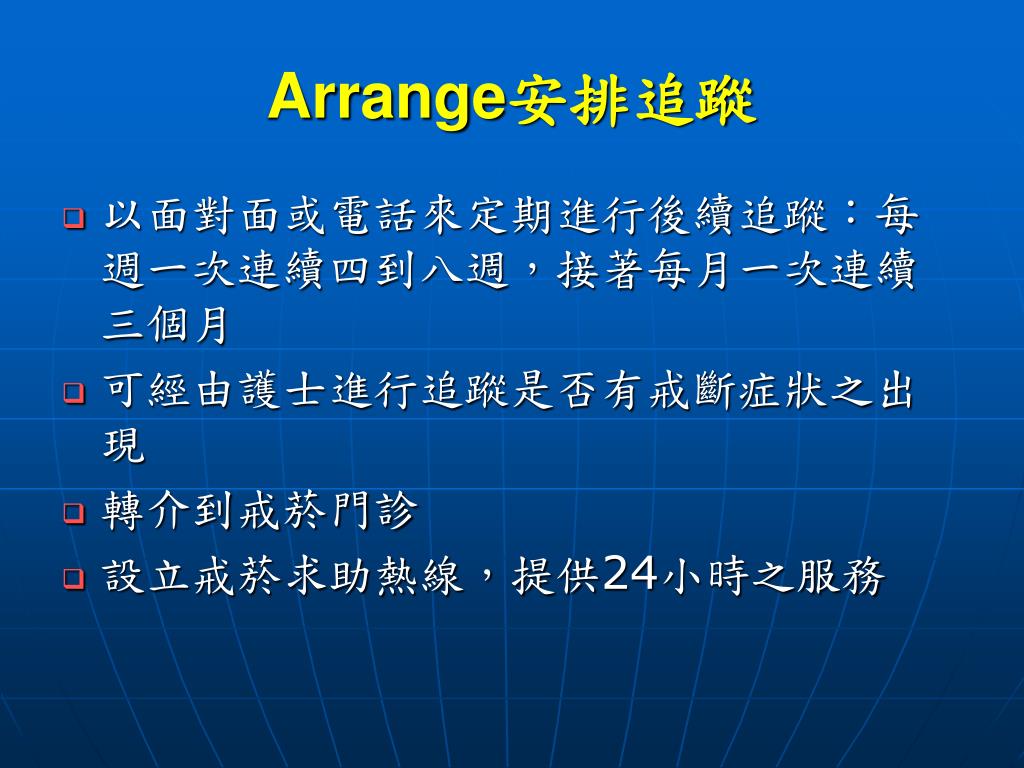 Arrange安排追蹤

以面對面或電話來定期進行後續追蹤：每週一次連續四到八週，接著每月一次連續三個月

可經由護士進行追蹤是否有戒斷症狀之出現

轉介到戒菸門診

設立戒菸求助熱線，提供24小時之服務